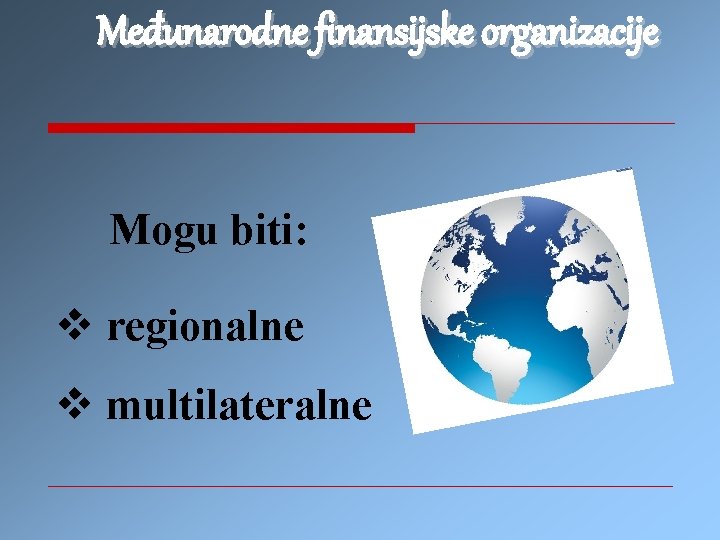 Međunarodne finansijske organizacije

Mogu biti:

❖ regionalne

❖ multilateralne